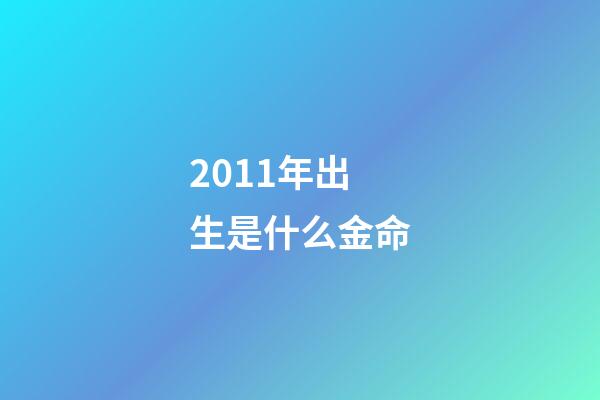 2011年出生是什么金命